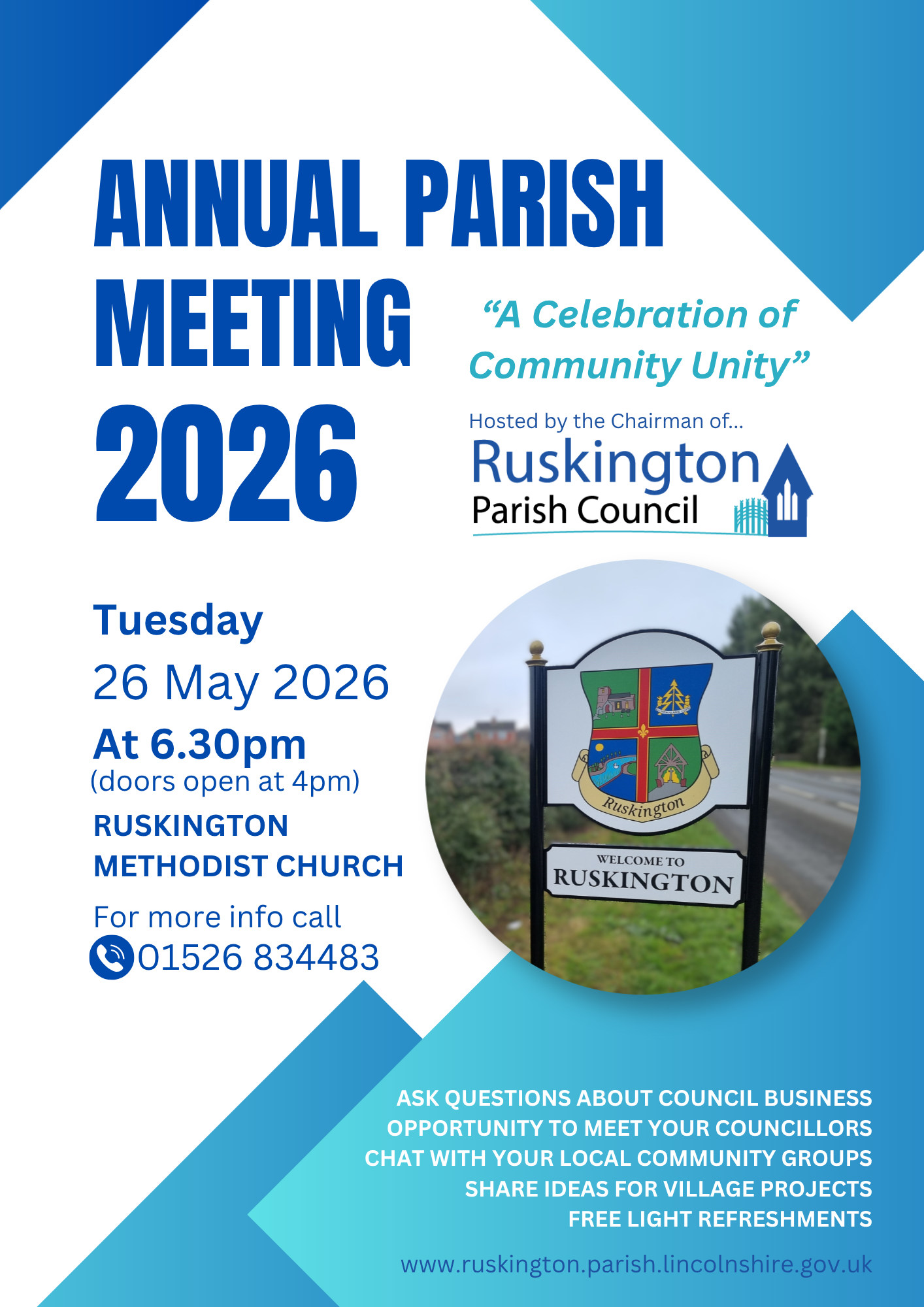 ANNUAL PARISH MEETING 2026

“A Celebration of Community Unity”

Hosted by the Chairman of...

Ruskington Parish Council

Tuesday
26 May 2026
At 6.30pm
(doors open at 4pm)
RUSKINGTON METHODIST CHURCH

For more info call
01526 834483

Ruskington

WELCOME TO
RUSKINGTON

ASK QUESTIONS ABOUT COUNCIL BUSINESS
OPPORTUNITY TO MEET YOUR COUNCILLORS
CHAT WITH YOUR LOCAL COMMUNITY GROUPS
SHARE IDEAS FOR VILLAGE PROJECTS
FREE LIGHT REFRESHMENTS

www.ruskington.parish.lincolnshire.gov.uk